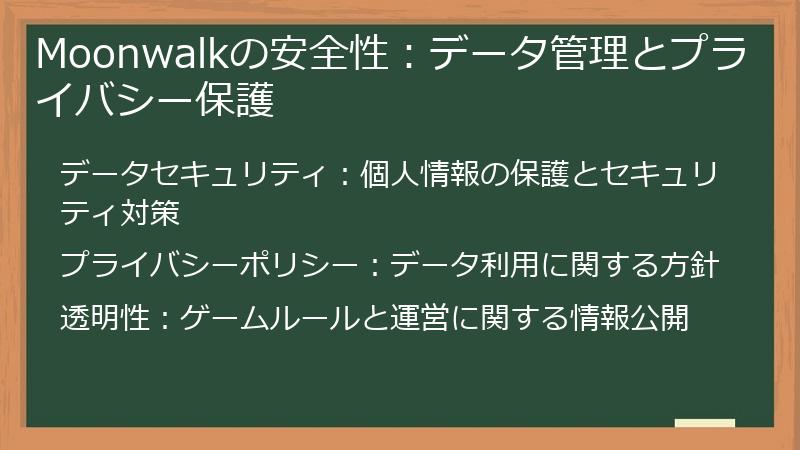 Moonwalkの安全性：データ管理とプライバシー保護

データセキュリティ：個人情報の保護とセキュリティ対策

プライバシーポリシー：データ利用に関する方針

透明性：ゲームルールと運営に関する情報公開